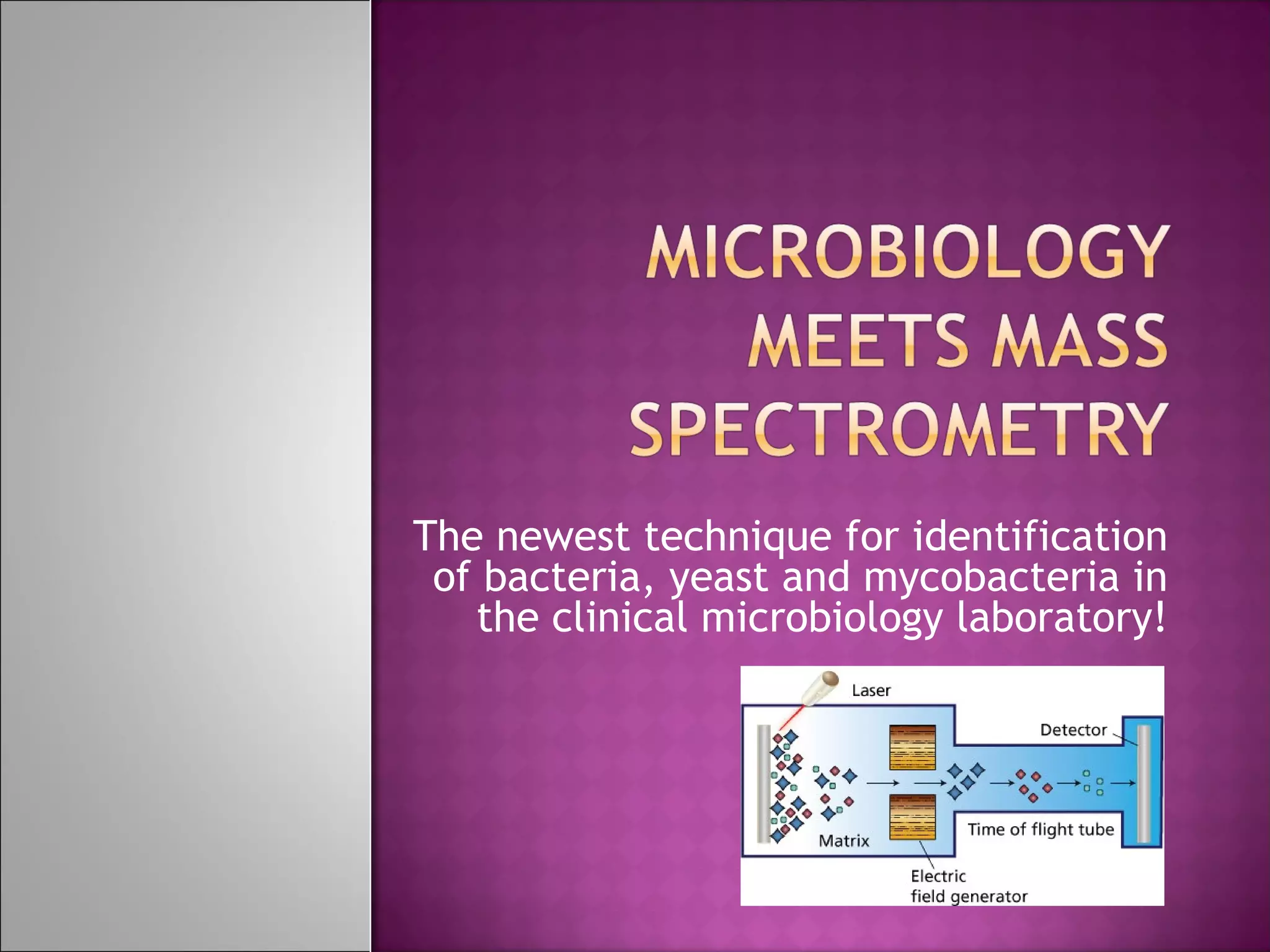 MICROBIOLOGY MEETS MASS SPECTROMETRY

The newest technique for identification of bacteria, yeast and mycobacteria in the clinical microbiology laboratory!

Laser
Detector
Matrix
Time of flight tube
Electric field generator